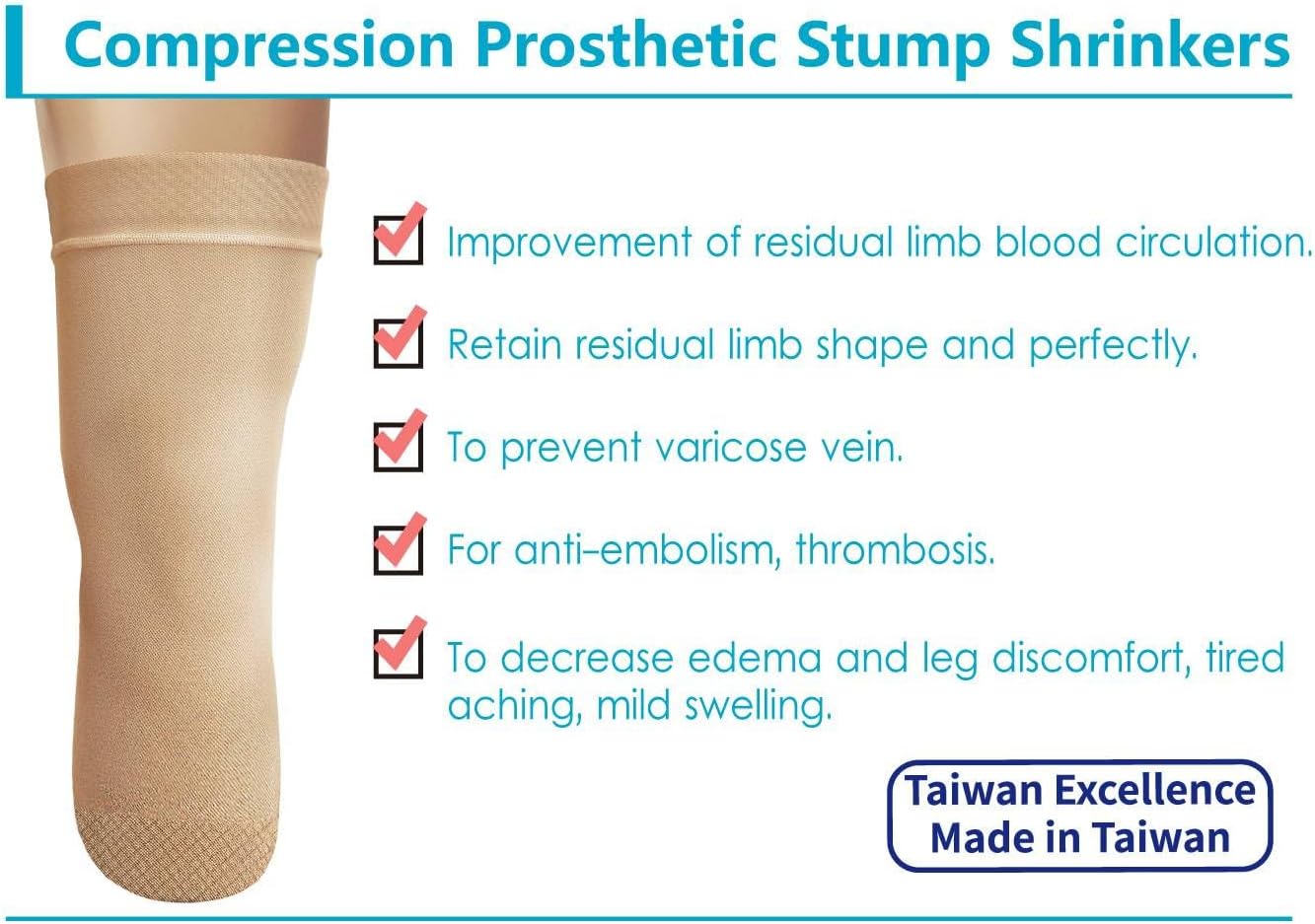 Compression Prosthetic Stump Shrinkers

Improvement of residual limb blood circulation.

Retain residual limb shape and perfectly.

To prevent varicose vein.

For anti-embolism, thrombosis.

To decrease edema and leg discomfort, tired aching, mild swelling.

Taiwan Excellence
Made in Taiwan